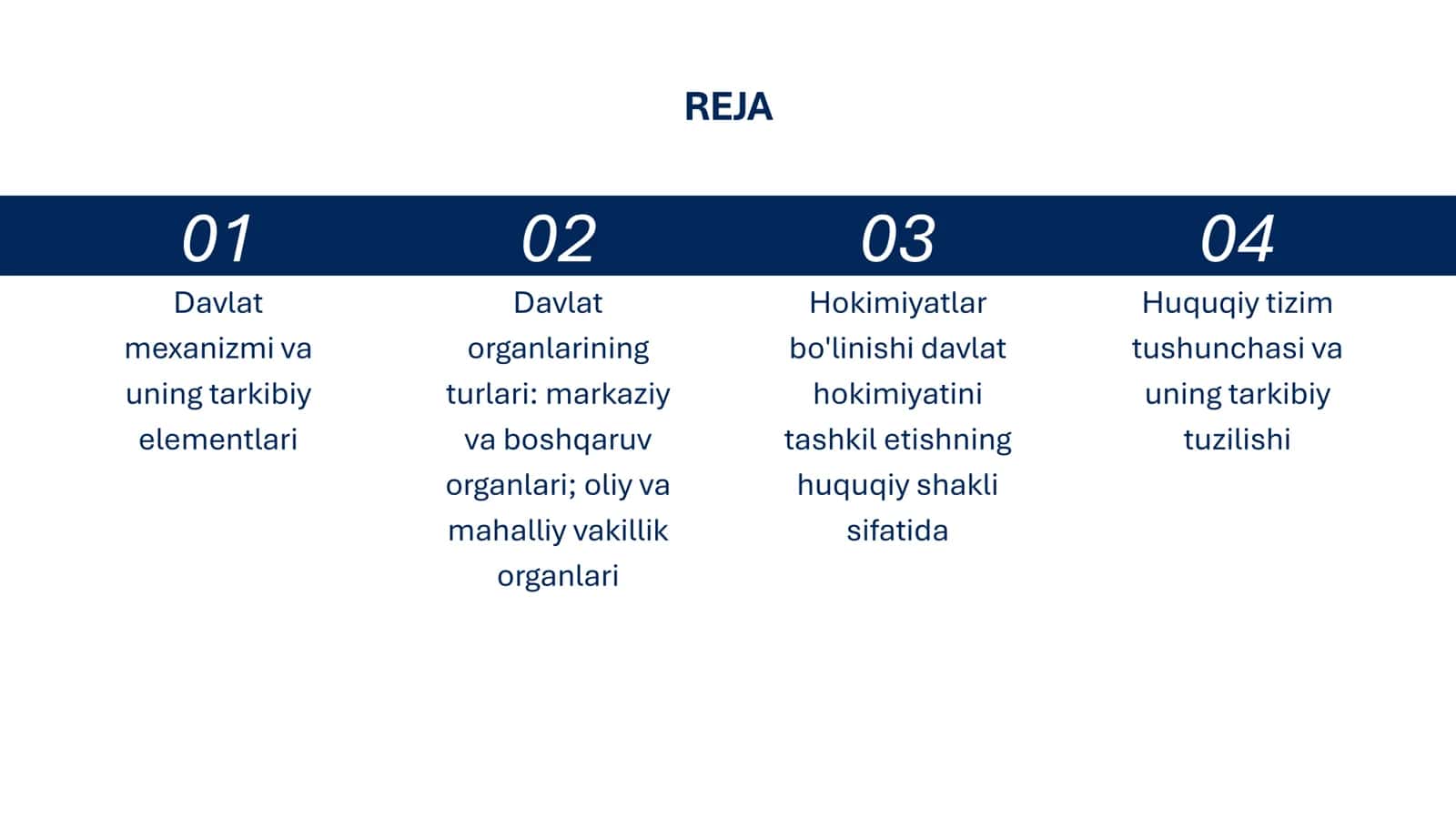 REJA

01
Davlat mexanizmi va uning tarkibiy elementlari

02
Davlat organlarining turlari: markaziy va boshqaruv organlari; oliy va mahalliy vakillik organlari

03
Hokimiyatlar bo'linishi davlat hokimiyatini tashkil etishning huquqiy shakli sifatida

04
Huquqiy tizim tushunchasi va uning tarkibiy tuzilishi